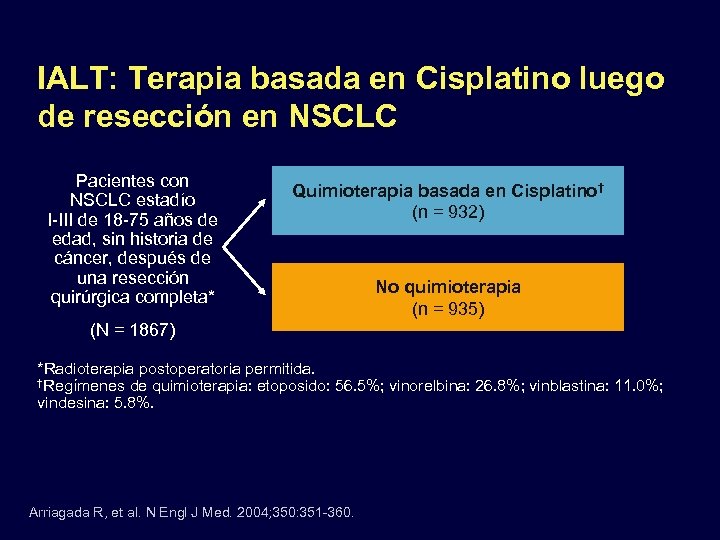 IALT: Terapia basada en Cisplatino luego de resección en NSCLC

Pacientes con NSCLC estadío I-III de 18-75 años de edad, sin historia de cáncer, después de una resección quirúrgica completa*

(N = 1867)

Quimioterapia basada en Cisplatino†
(n = 932)

No quimioterapia
(n = 935)

*Radioterapia postoperatoria permitida.
†Regímenes de quimioterapia: etoposido: 56.5%; vinorelbina: 26.8%; vinblastina: 11.0%; vindesina: 5.8%.

Arriagada R, et al. N Engl J Med. 2004;350:351-360.